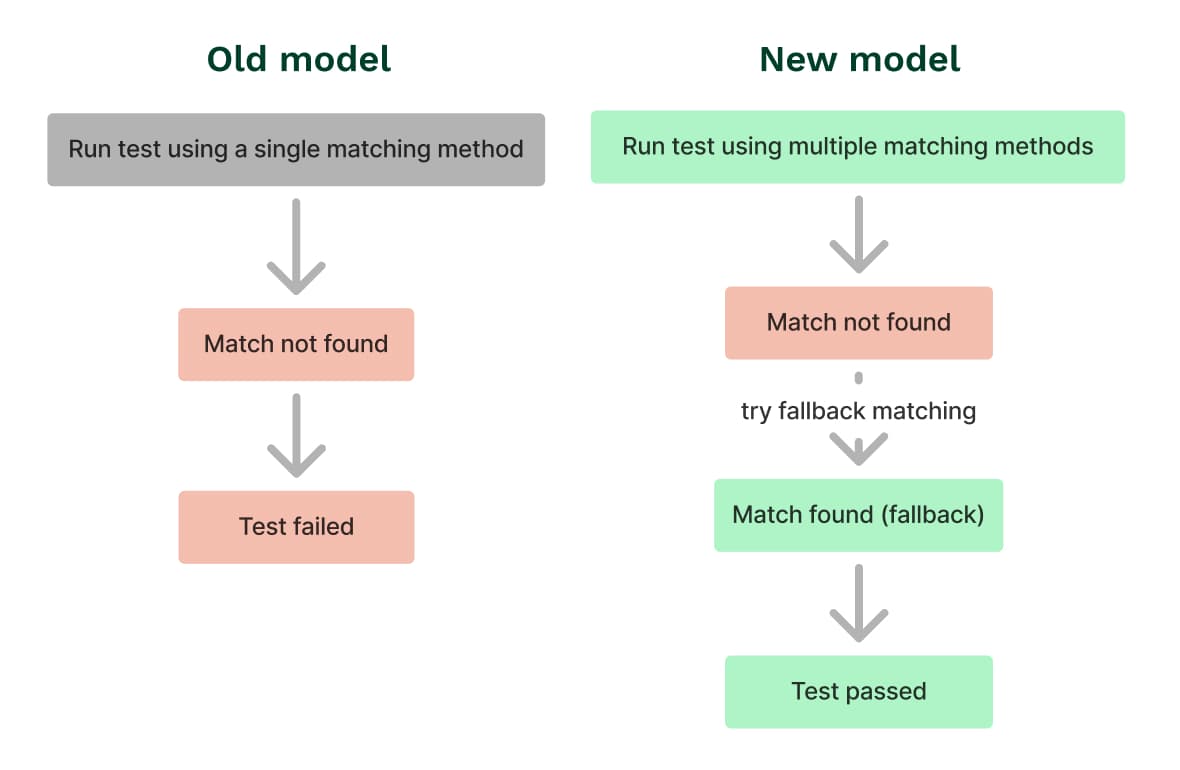 Old model

Run test using a single matching method

Match not found

Test failed

New model

Run test using multiple matching methods

Match not found

try fallback matching

Match found (fallback)

Test passed